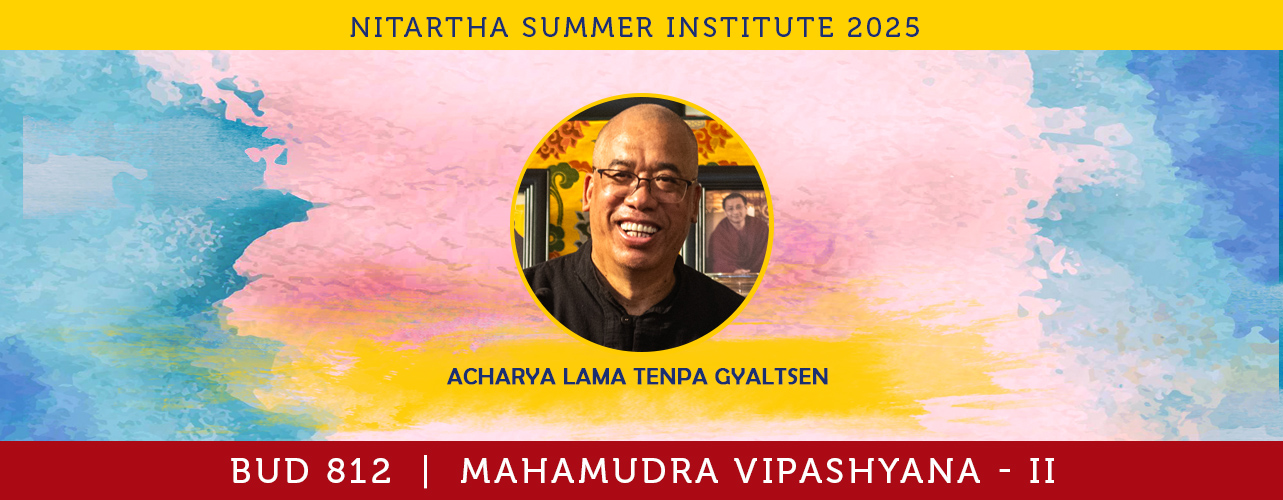 NITARTHA SUMMER INSTITUTE 2025

ACHARYA LAMA TENPA GYALTSEN

BUD 812 | MAHAMUDRA VIPASHYANA - II